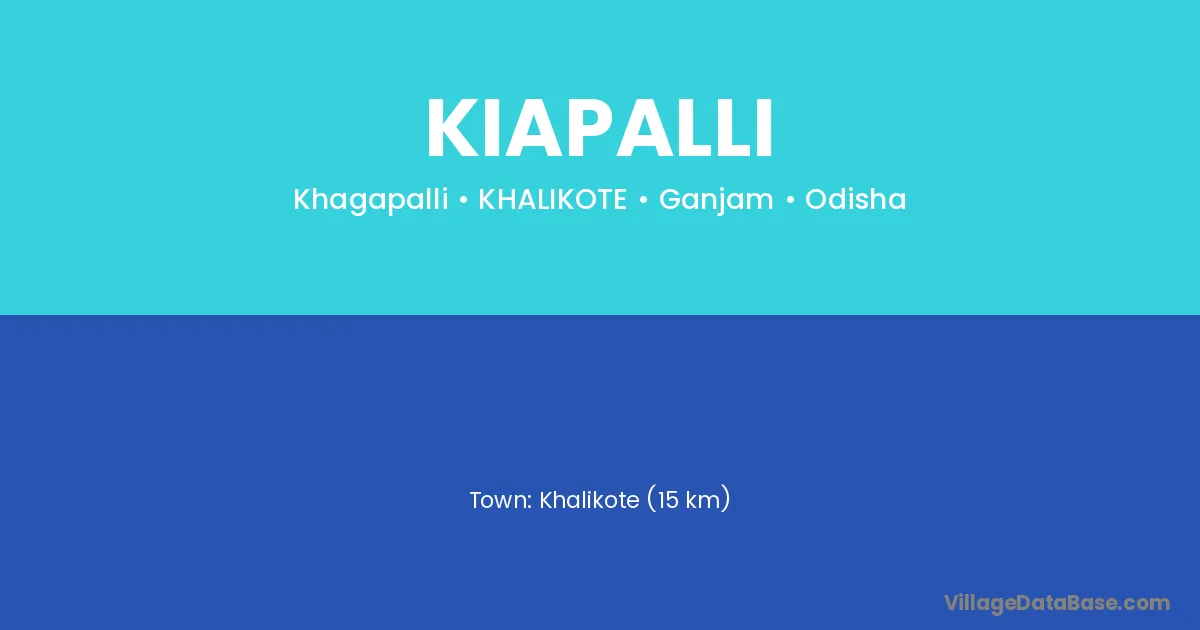 KIAPALLI

Khagapalli • KHALIKOTE • Ganjam • Odisha

Town: Khalikote (15 km)

VillageDataBase.com